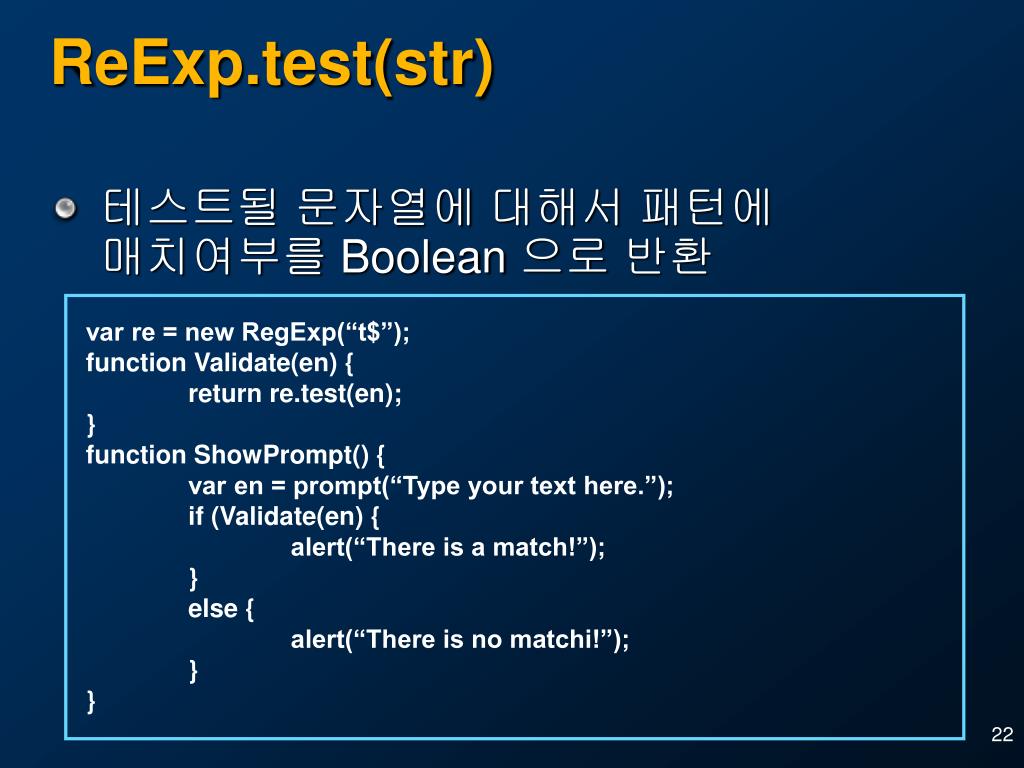 ReExp.test(str)

테스트될 문자열에 대해서 패턴에 매치여부를 Boolean 으로 반환

var re = new RegExp(“t$”);
function Validate(en) {
return re.test(en);
}
function ShowPrompt() {
var en = prompt(“Type your text here.”);
if (Validate(en) {
alert(“There is a match!”);
}
else {
alert(“There is no matchi!”);
}
}

22